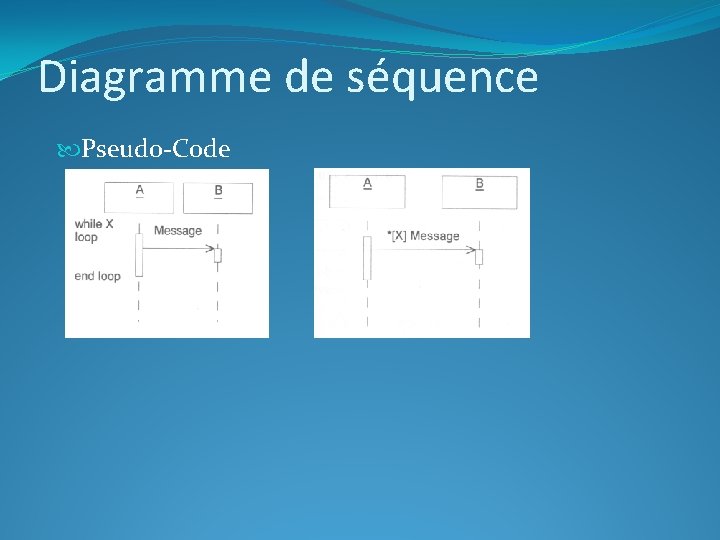 Diagramme de séquence

Pseudo-Code

A

B

while X loop

Message

end loop

A

B

*[X] Message